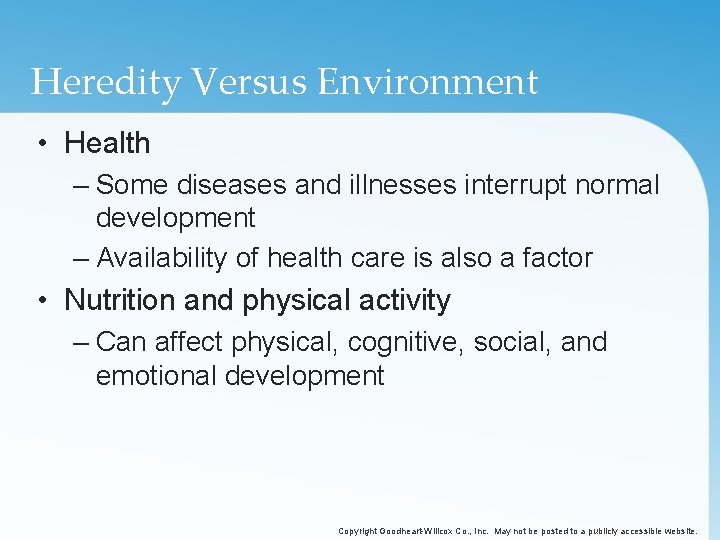 Heredity Versus Environment

• Health
– Some diseases and illnesses interrupt normal development
– Availability of health care is also a factor

• Nutrition and physical activity
– Can affect physical, cognitive, social, and emotional development

Copyright Goodheart-Willcox Co., Inc. May not be posted to a publicly accessible website.